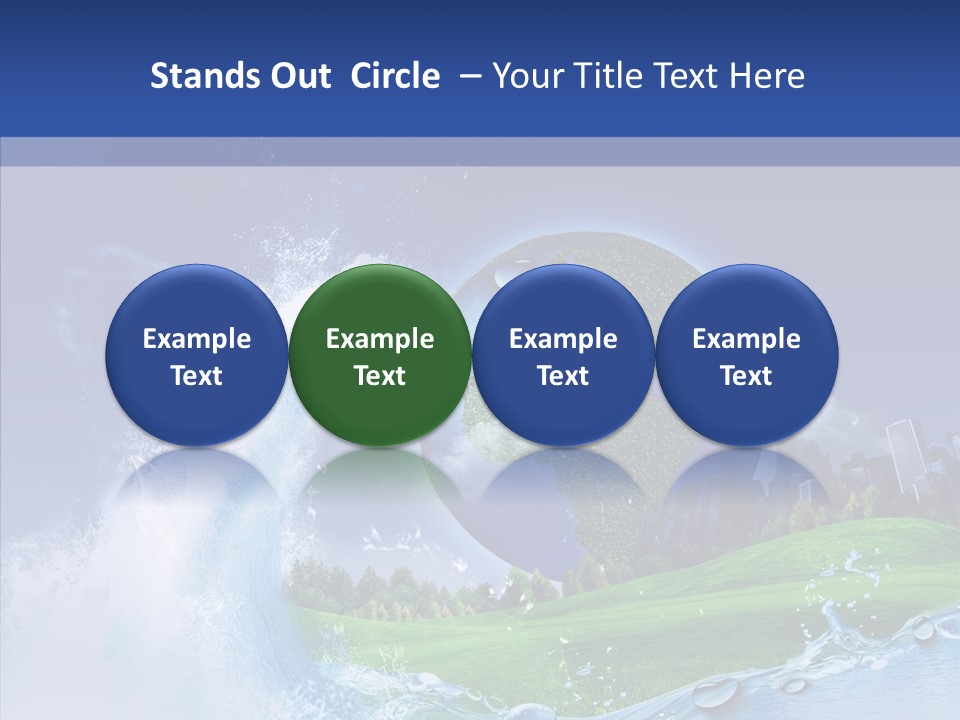 Stands Out Circle – Your Title Text Here

Example Text

Example Text

Example Text

Example Text